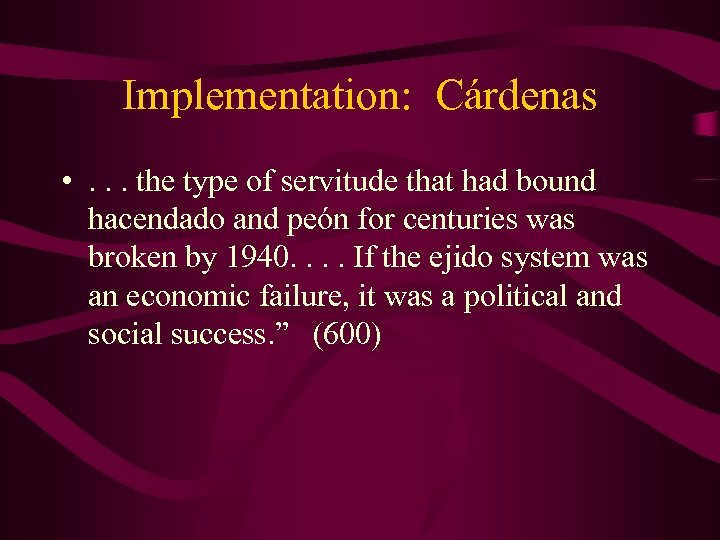 Implementation: Cárdenas

• . . . the type of servitude that had bound hacendado and peón for centuries was broken by 1940. . . . If the ejido system was an economic failure, it was a political and social success.”  (600)